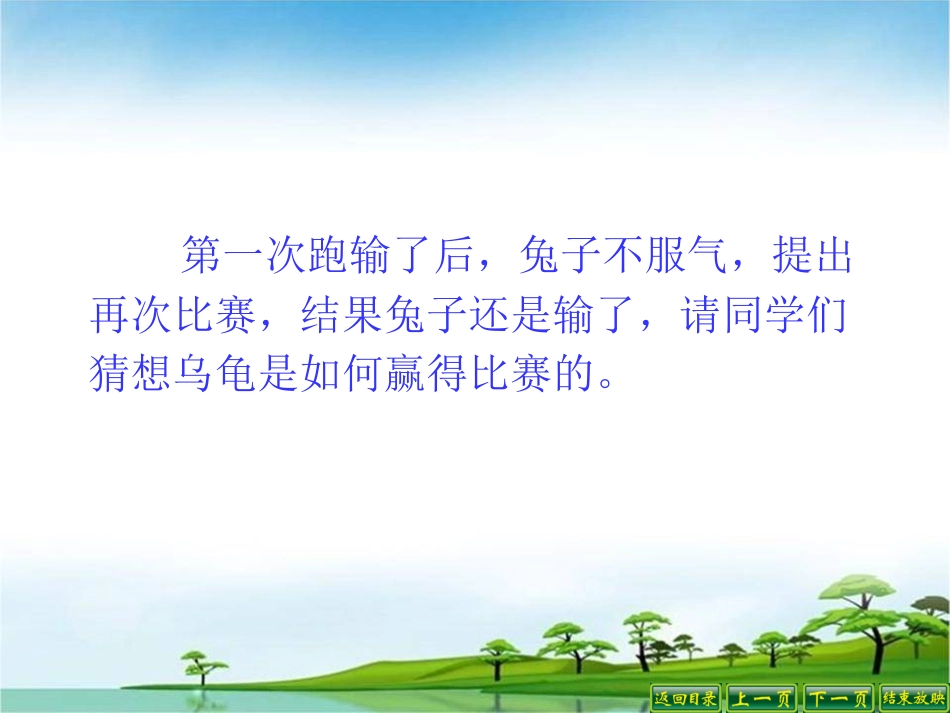 第一次跑输了后，兔子不服气，提出再次比赛，结果兔子还是输了，请同学们猜想乌龟是如何赢得比赛的。

返回目录 上一页 下一页 结束放映